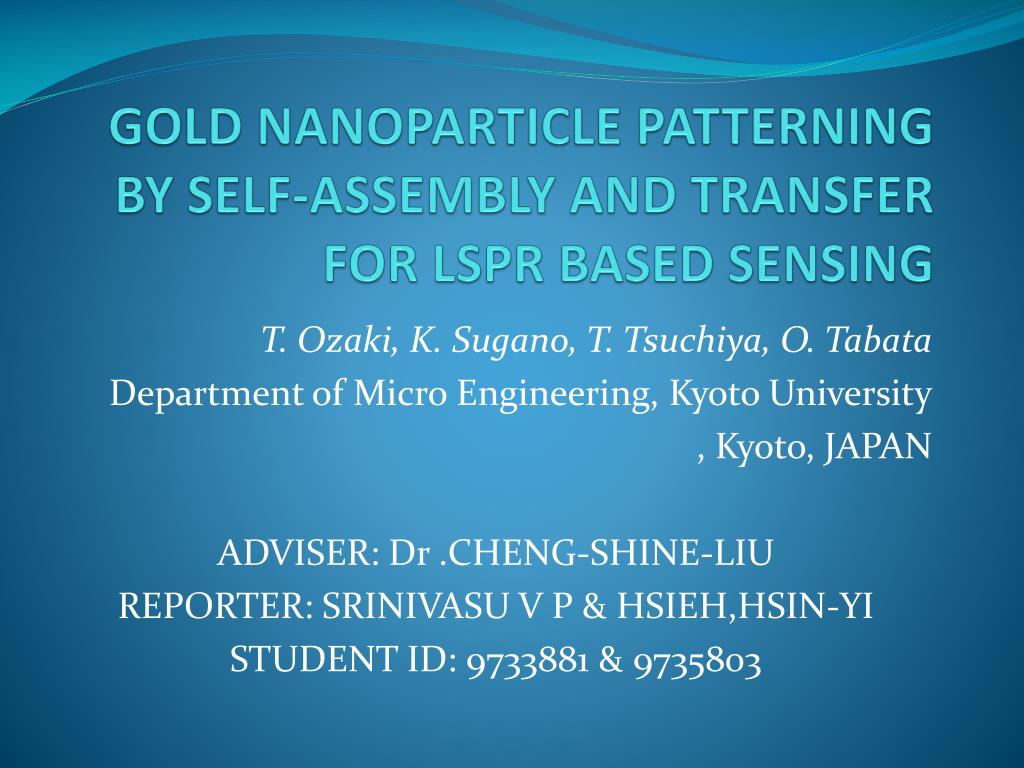 GOLD NANOPARTICLE PATTERNING BY SELF-ASSEMBLY AND TRANSFER FOR LSPR BASED SENSING

T. Ozaki, K. Sugano, T. Tsuchiya, O. Tabata
Department of Micro Engineering, Kyoto University
, Kyoto, JAPAN

ADVISER: Dr .CHENG-SHINE-LIU
REPORTER: SRINIVASU V P & HSIEH,HSIN-YI
STUDENT ID: 9733881 & 9735803